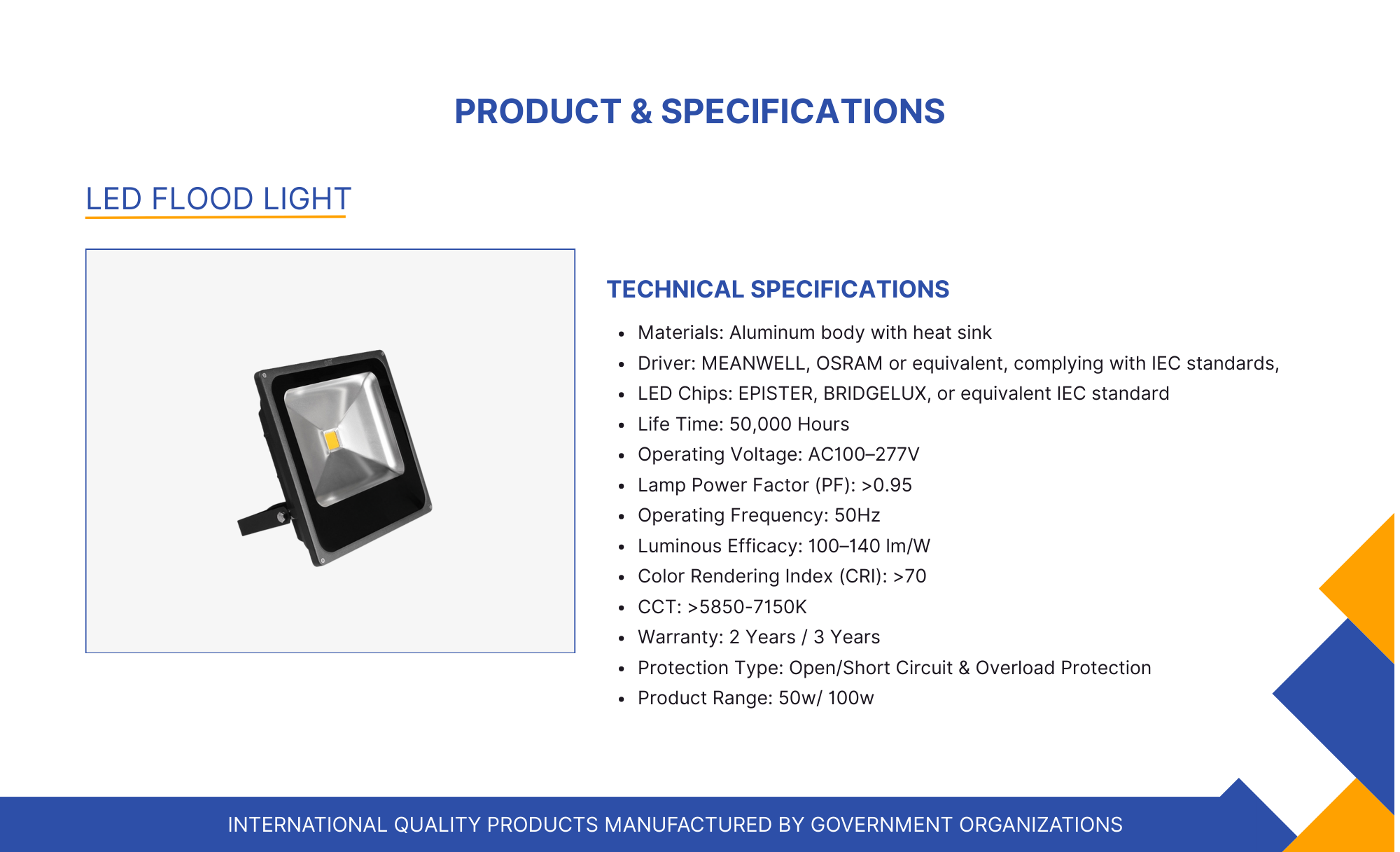 PRODUCT & SPECIFICATIONS

LED FLOOD LIGHT

TECHNICAL SPECIFICATIONS

- Materials: Aluminum body with heat sink
- Driver: MEANWELL, OSRAM or equivalent, complying with IEC standards,
- LED Chips: EPISTER, BRIDGELUX, or equivalent IEC standard
- Life Time: 50,000 Hours
- Operating Voltage: AC100–277V
- Lamp Power Factor (PF): >0.95
- Operating Frequency: 50Hz
- Luminous Efficacy: 100–140 lm/W
- Color Rendering Index (CRI): >70
- CCT: >5850-7150K
- Warranty: 2 Years / 3 Years
- Protection Type: Open/Short Circuit & Overload Protection
- Product Range: 50w/ 100w

INTERNATIONAL QUALITY PRODUCTS MANUFACTURED BY GOVERNMENT ORGANIZATIONS